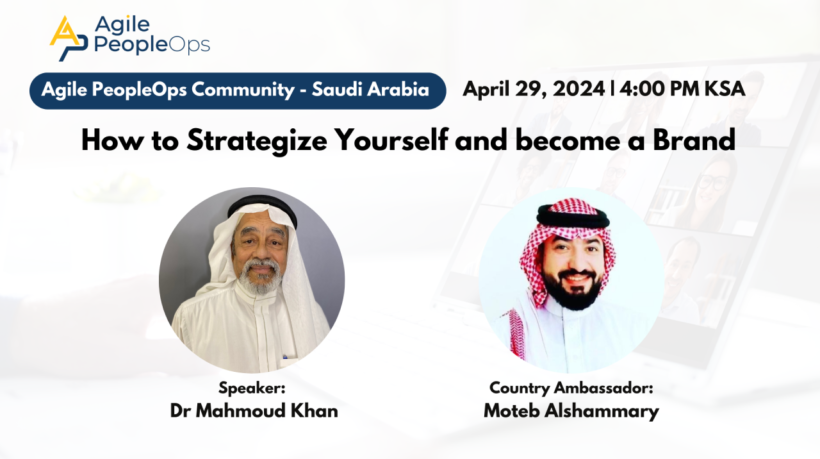 Agile PeopleOps

Agile PeopleOps Community - Saudi Arabia

April 29, 2024 | 4:00 PM KSA

How to Strategize Yourself and become a Brand

Speaker:
Dr Mahmoud Khan

Country Ambassador:
Moteb Alshammary